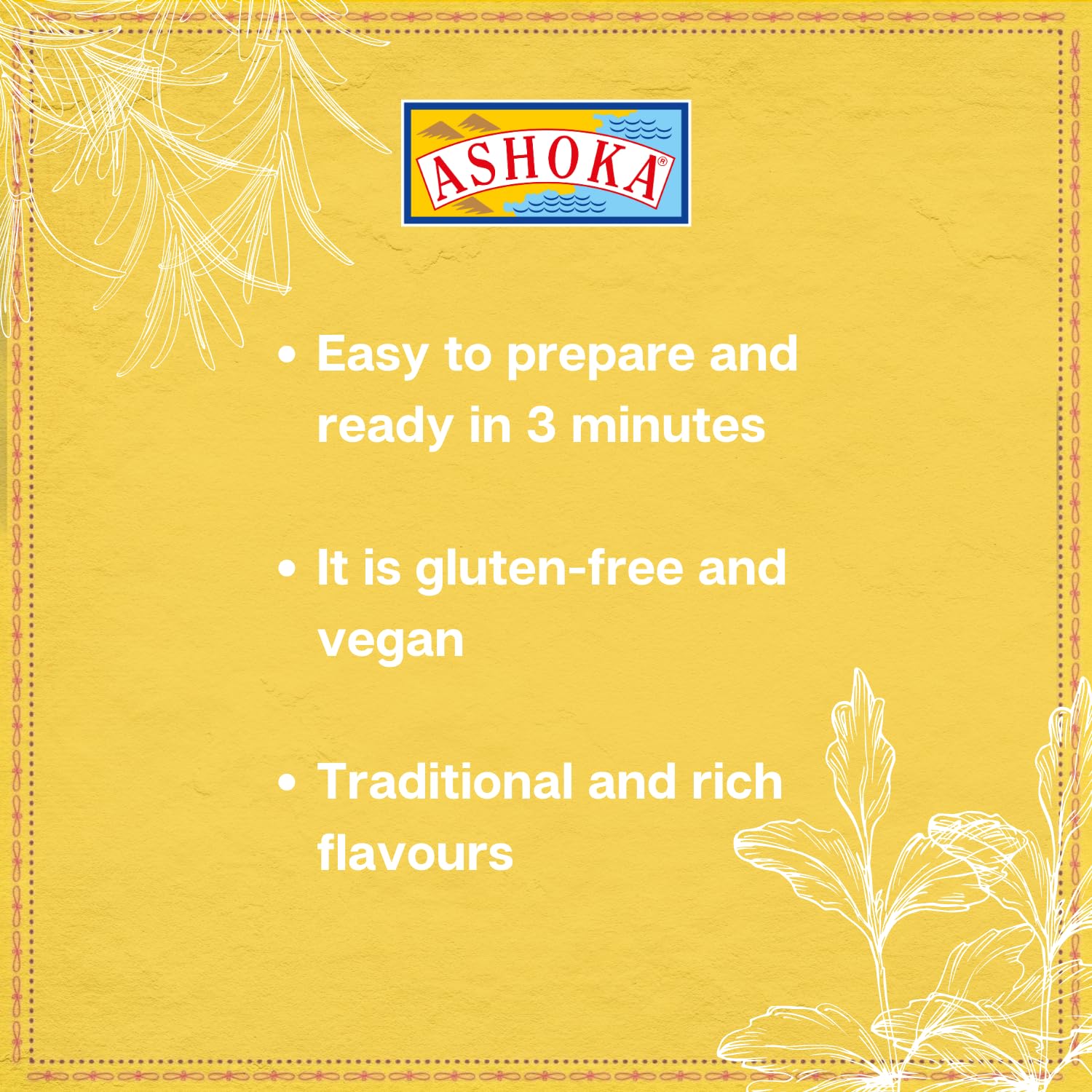 ASHOKA®

• Easy to prepare and ready in 3 minutes

• It is gluten-free and vegan

• Traditional and rich flavours